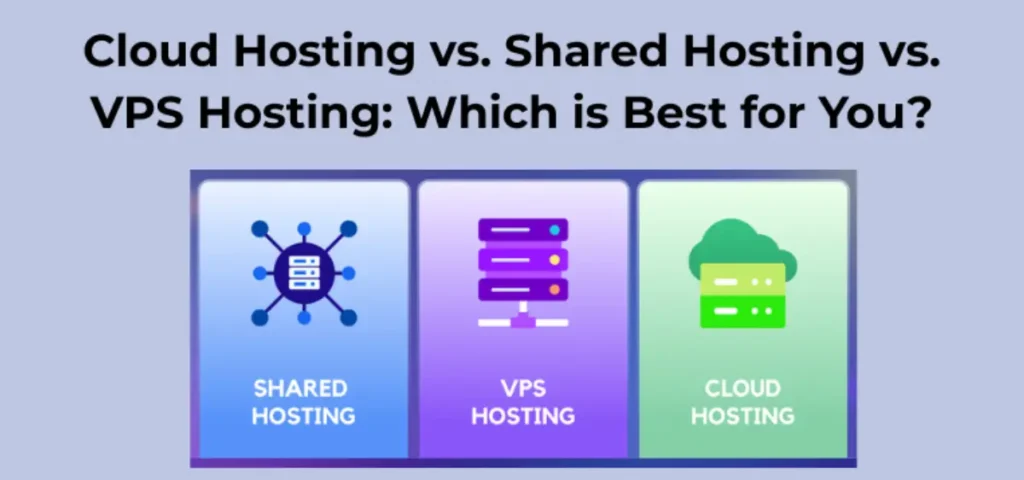 Cloud Hosting vs. Shared Hosting vs. VPS Hosting: Which is Best for You?

SHARED HOSTING

VPS HOSTING

CLOUD HOSTING